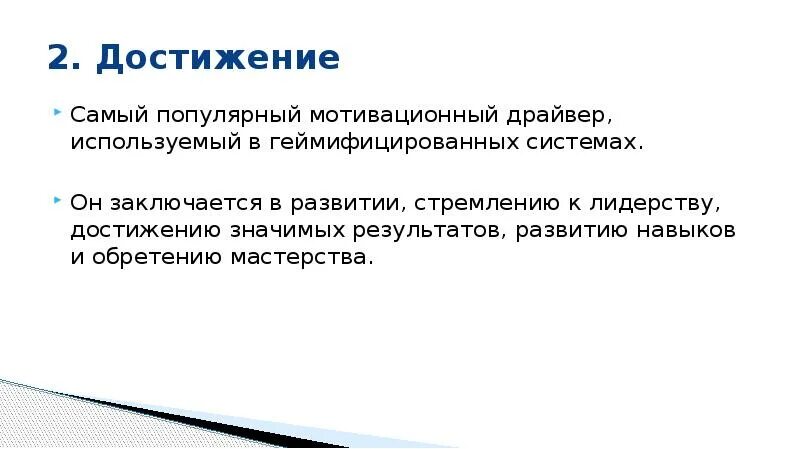 2. Достижение

Самый популярный мотивационный драйвер, используемый в геймифицированных системах.

Он заключается в развитии, стремлению к лидерству, достижению значимых результатов, развитию навыков и обретению мастерства.